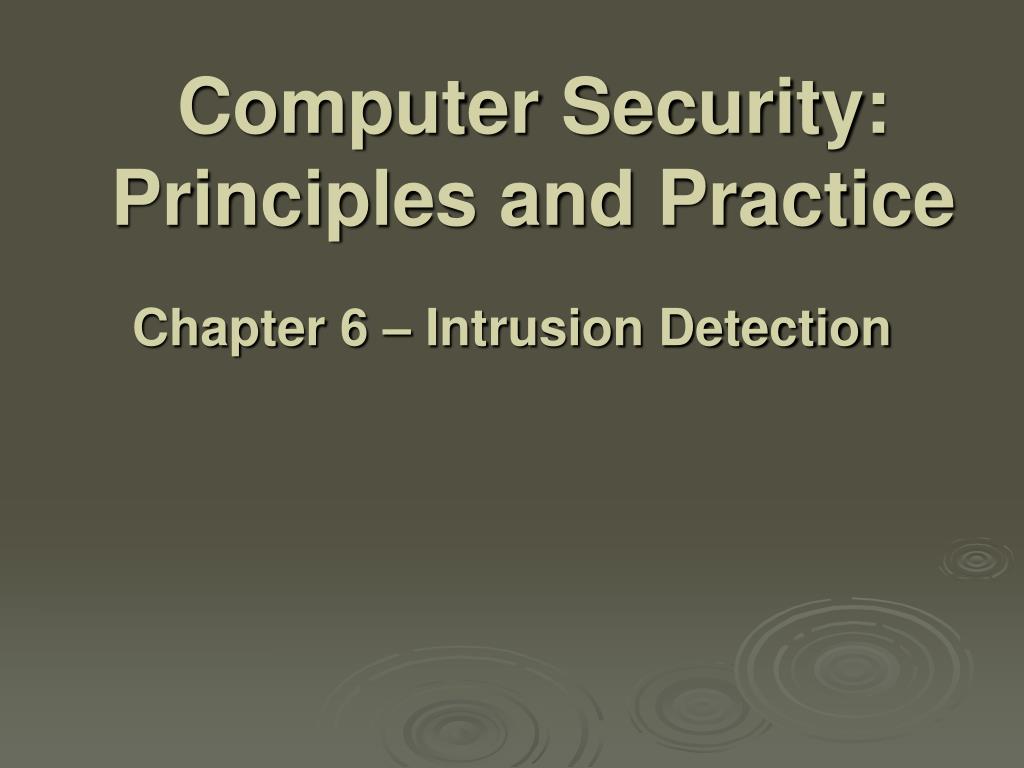 Computer Security: Principles and Practice

Chapter 6 – Intrusion Detection